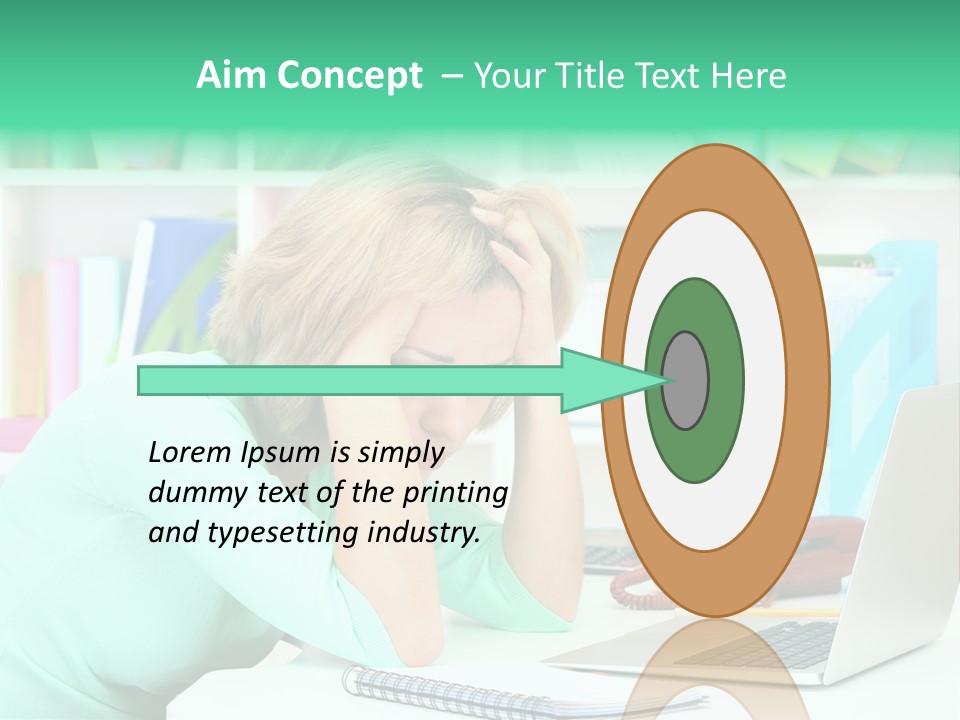 Aim Concept – Your Title Text Here

Lorem Ipsum is simply dummy text of the printing and typesetting industry.